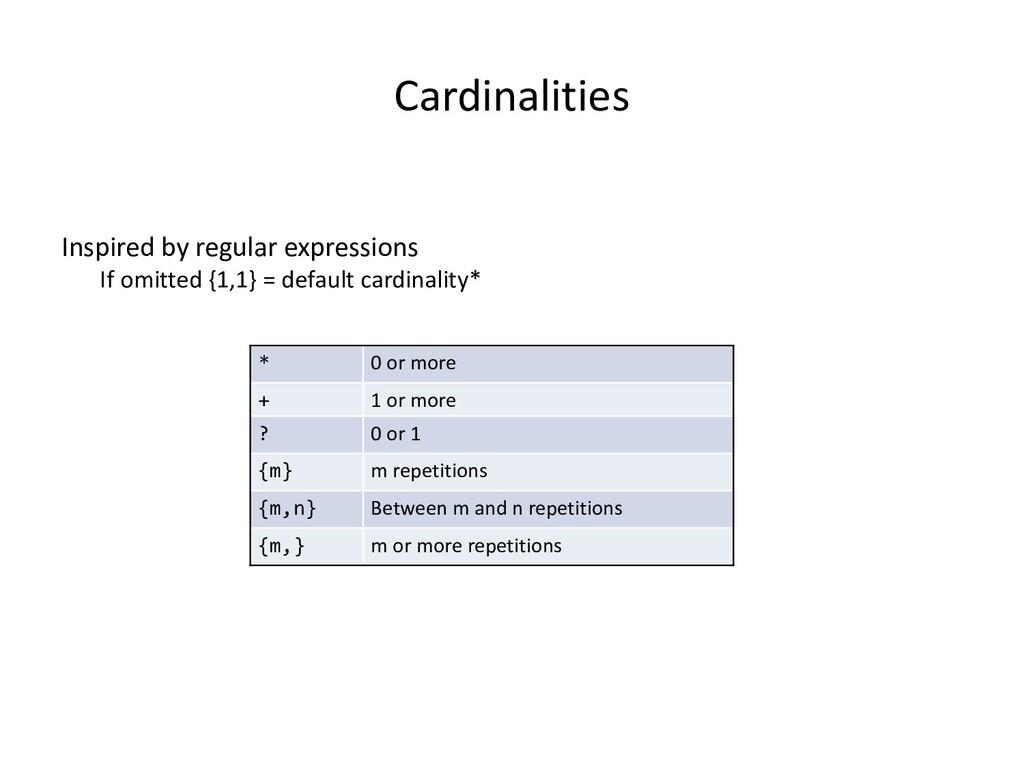 Cardinalities

Inspired by regular expressions

If omitted {1,1} = default cardinality*

| * | 0 or more |
|---|---|
| + | 1 or more |
| ? | 0 or 1 |
| {m} | m repetitions |
| {m,n} | Between m and n repetitions |
| {m,} | m or more repetitions |